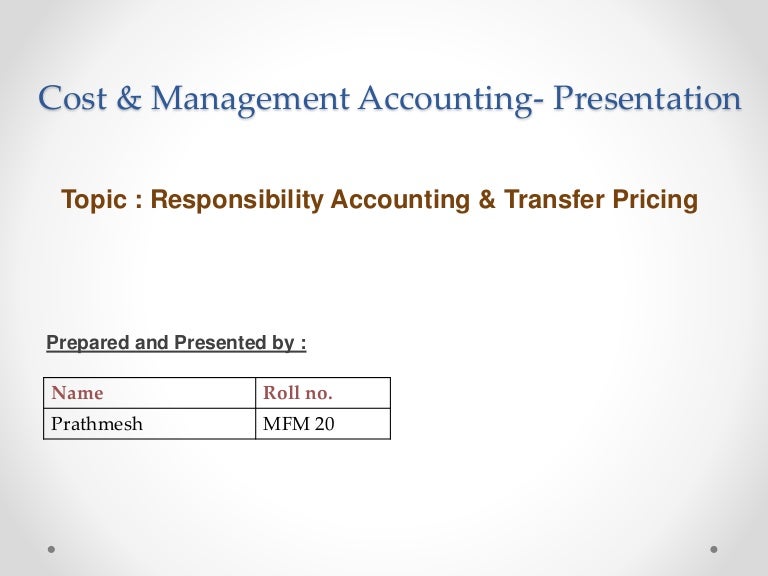 Cost & Management Accounting- Presentation

Topic : Responsibility Accounting & Transfer Pricing

Prepared and Presented by :

| Name | Roll no. |
|---|---|
| Prathmesh | MFM 20 |